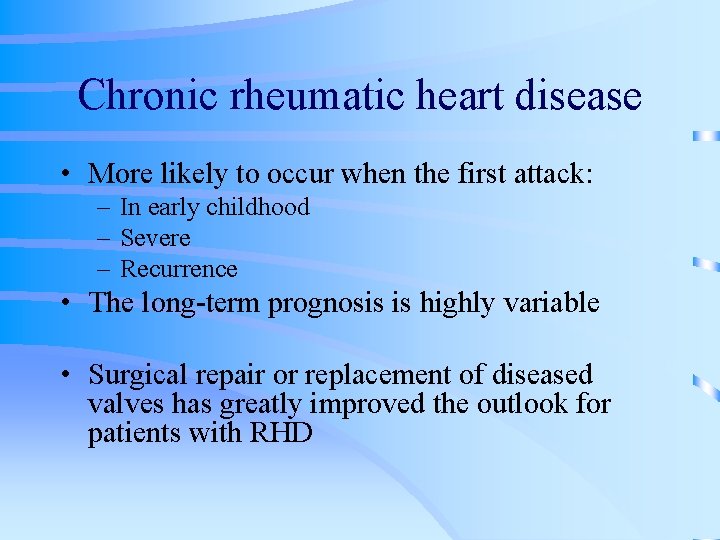 Chronic rheumatic heart disease

• More likely to occur when the first attack:
  – In early childhood
  – Severe
  – Recurrence
• The long-term prognosis is highly variable

• Surgical repair or replacement of diseased valves has greatly improved the outlook for patients with RHD